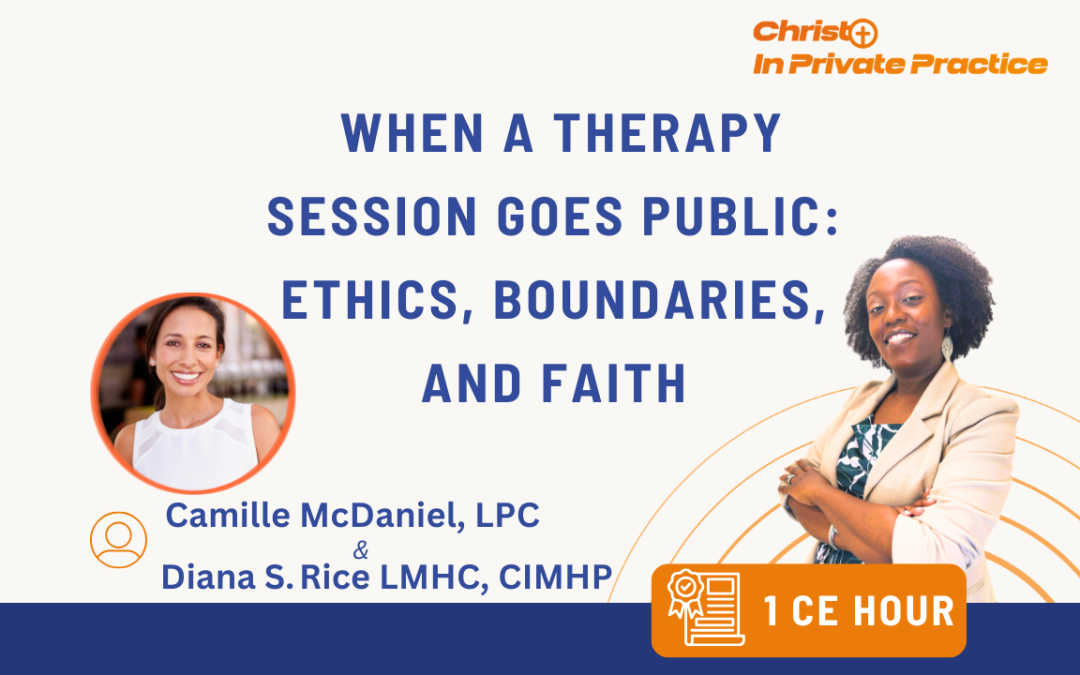 Christ
In Private Practice

WHEN A THERAPY SESSION GOES PUBLIC: ETHICS, BOUNDARIES, AND FAITH

Camille McDaniel, LPC
&
Diana S. Rice LMHC, CIMHP

1 CE HOUR